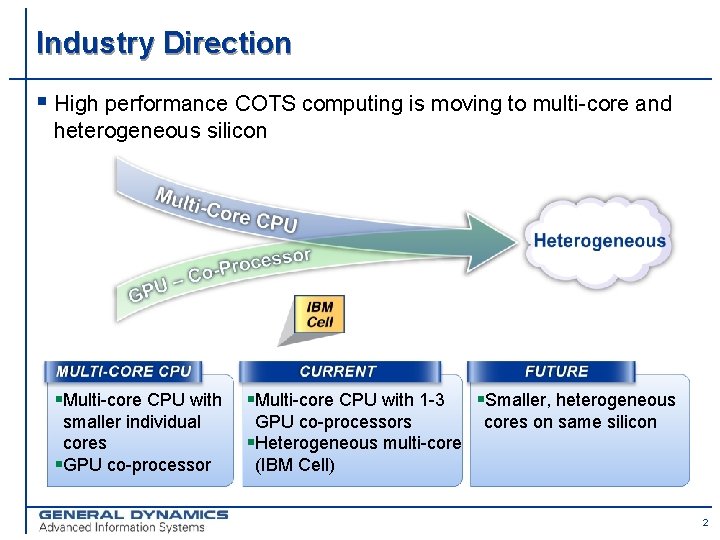 Industry Direction

▪ High performance COTS computing is moving to multi-core and heterogeneous silicon

Multi-Core CPU

GPU – Co-Processor

Heterogeneous

IBM Cell

MULTI-CORE CPU

▪Multi-core CPU with smaller individual cores
▪GPU co-processor

CURRENT

▪Multi-core CPU with 1-3 GPU co-processors
▪Heterogeneous multi-core (IBM Cell)

FUTURE

▪Smaller, heterogeneous cores on same silicon

GENERAL DYNAMICS
Advanced Information Systems

2